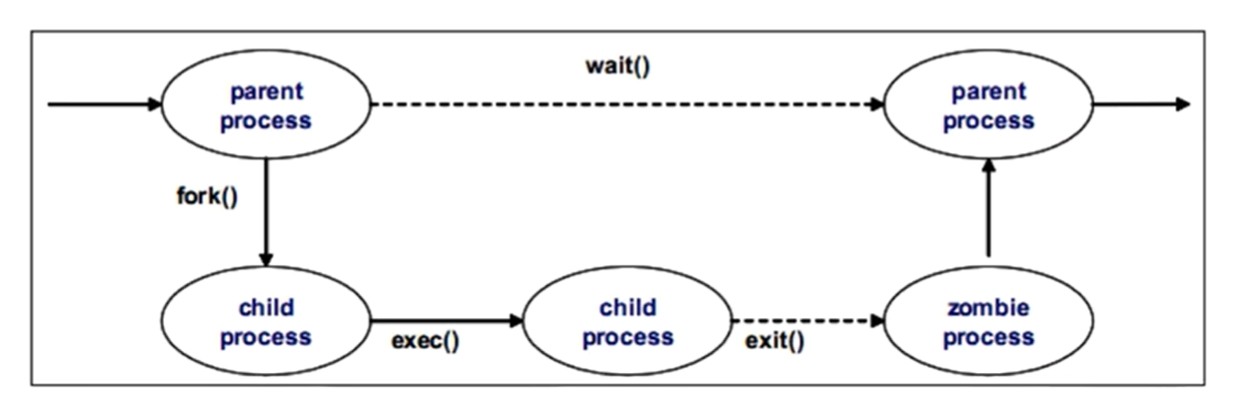 parent process

wait()

parent process

fork()

child process

exec()

child process

exit()

zombie process